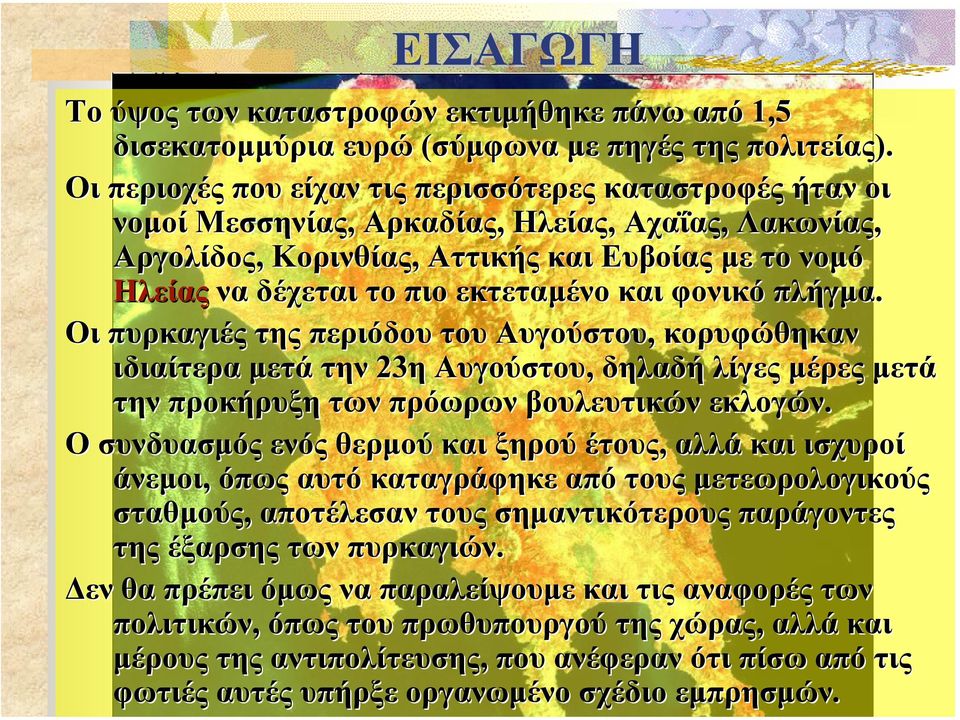 ΕΙΣΑΓΩΓΗ

Το ύψος των καταστροφών εκτιμήθηκε πάνω από 1,5 δισεκατομμύρια ευρώ (σύμφωνα με πηγές της πολιτείας).

Οι περιοχές που είχαν τις περισσότερες καταστροφές ήταν οι νομοί Μεσσηνίας, Αρκαδίας, Ηλείας, Αχαΐας, Λακωνίας, Αργολίδος, Κορινθίας, Αττικής και Ευβοίας με το νομό Ηλείας να δέχεται το πιο εκτεταμένο και φονικό πλήγμα.

Οι πυρκαγιές της περιόδου του Αυγούστου, κορυφώθηκαν ιδιαίτερα μετά την 23η Αυγούστου, δηλαδή λίγες μέρες μετά την προκήρυξη των πρόωρων βουλευτικών εκλογών.

Ο συνδυασμός ενός θερμού και ξηρού έτους, αλλά και ισχυροί άνεμοι, όπως αυτό καταγράφηκε από τους μετεωρολογικούς σταθμούς, αποτέλεσαν τους σημαντικότερους παράγοντες της έξαρσης των πυρκαγιών.

Δεν θα πρέπει όμως να παραλείψουμε και τις αναφορές των πολιτικών, όπως του πρωθυπουργού της χώρας, αλλά και μέρους της αντιπολίτευσης, που ανέφεραν ότι πίσω από τις φωτιές αυτές υπήρξε οργανωμένο σχέδιο εμπρησμών.